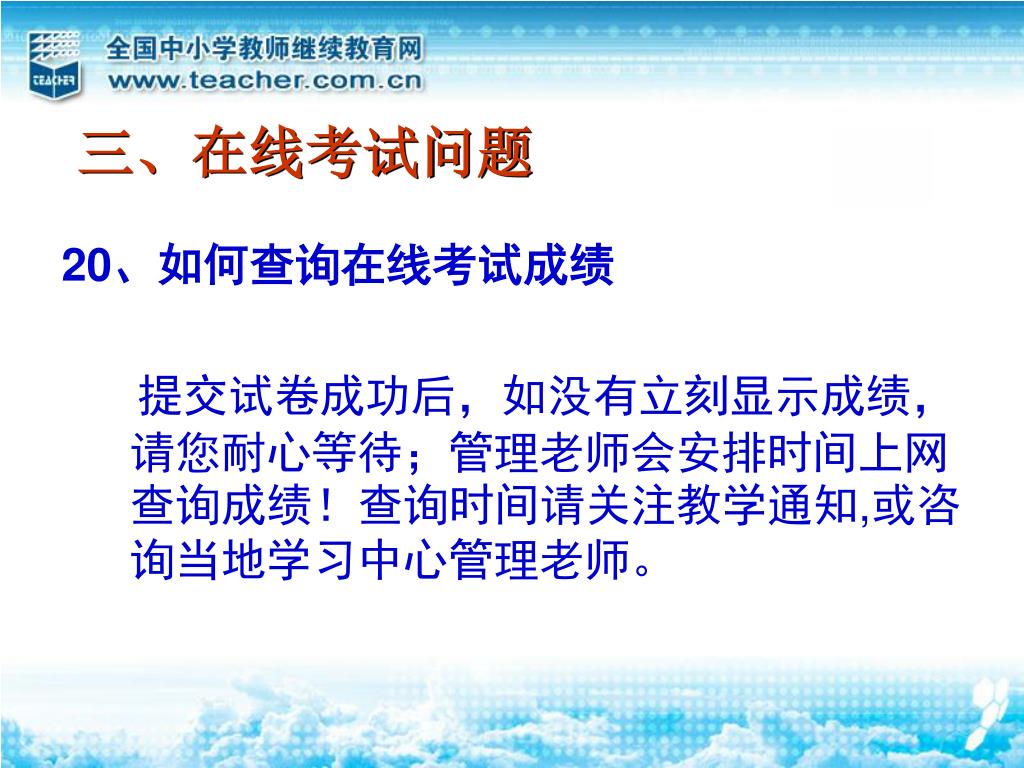 TEACHER
全国中小学教师继续教育网
www.teacher.com.cn

三、在线考试问题

20、如何查询在线考试成绩

提交试卷成功后，如没有立刻显示成绩，请您耐心等待；管理老师会安排时间上网查询成绩！查询时间请关注教学通知,或咨询当地学习中心管理老师。